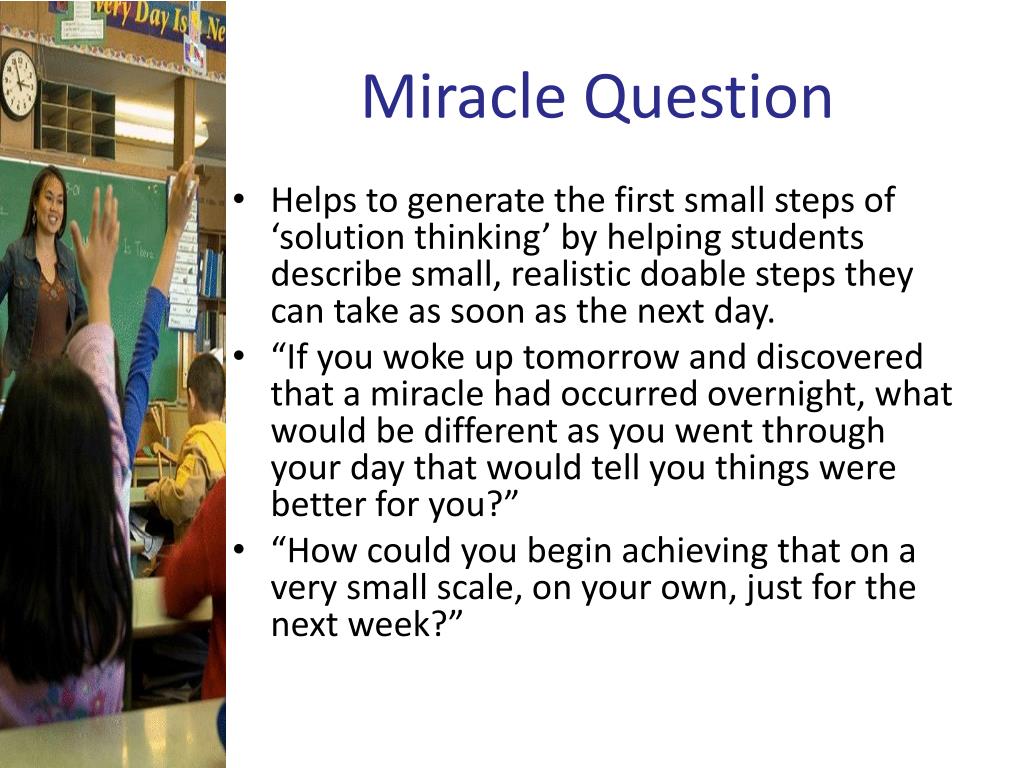 very Day Is Ne

Miracle Question

• Helps to generate the first small steps of ‘solution thinking’ by helping students describe small, realistic doable steps they can take as soon as the next day.
• “If you woke up tomorrow and discovered that a miracle had occurred overnight, what would be different as you went through your day that would tell you things were better for you?”
• “How could you begin achieving that on a very small scale, on your own, just for the next week?”